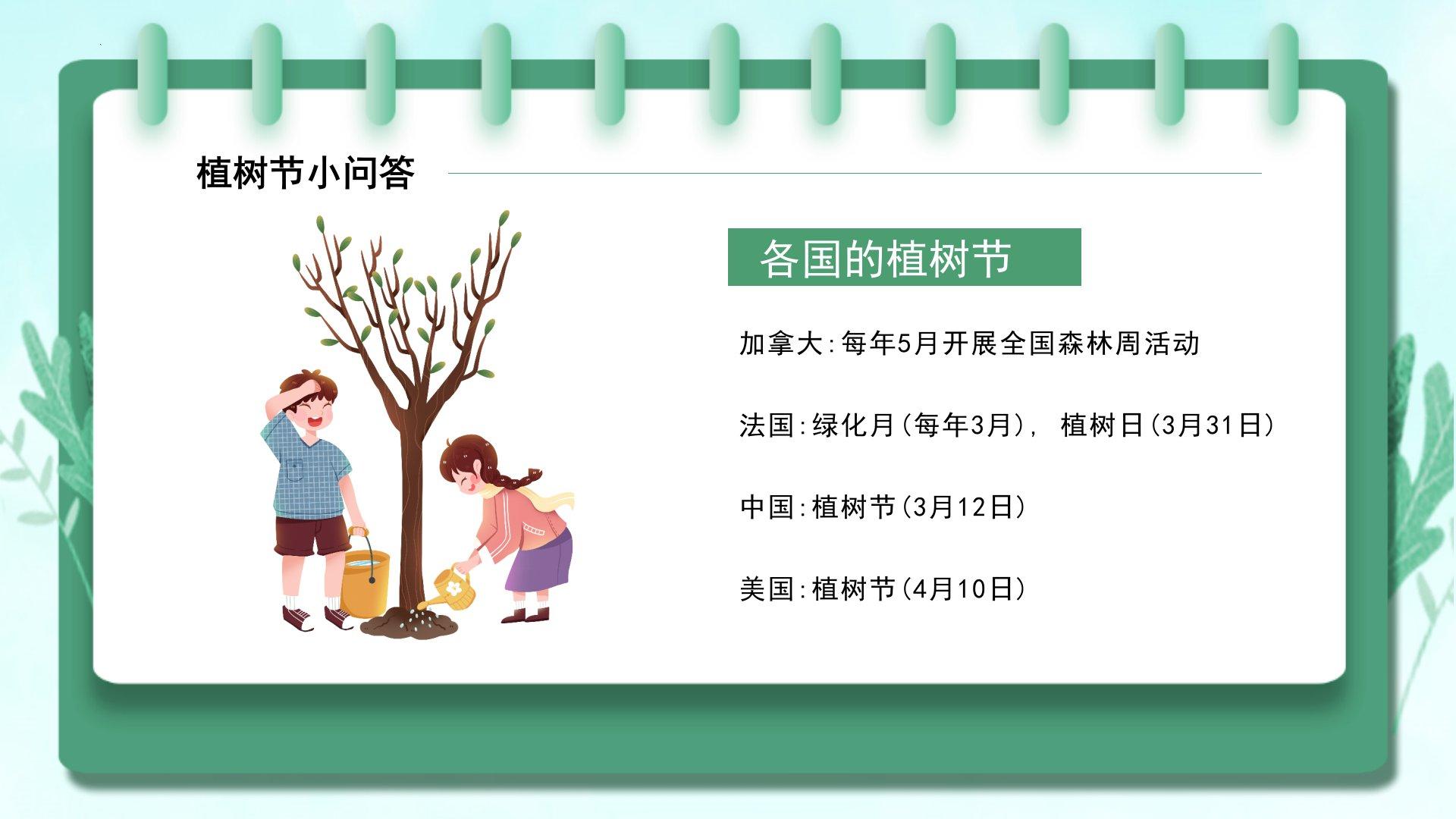 植树节小问答

各国的植树节

加拿大:每年5月开展全国森林周活动

法国:绿化月(每年3月), 植树日(3月31日)

中国:植树节(3月12日)

美国:植树节(4月10日)